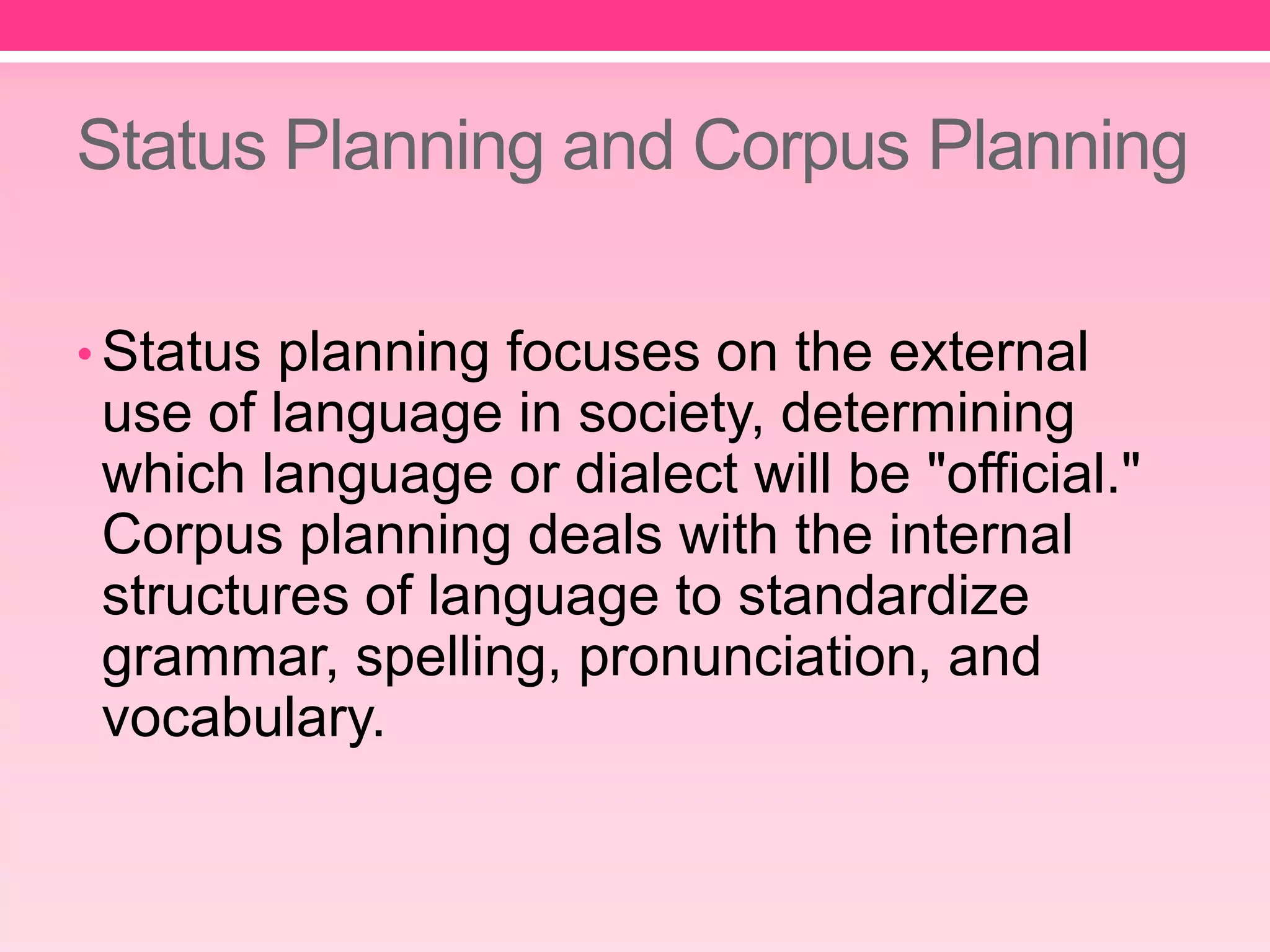 Status Planning and Corpus Planning

• Status planning focuses on the external use of language in society, determining which language or dialect will be "official." Corpus planning deals with the internal structures of language to standardize grammar, spelling, pronunciation, and vocabulary.